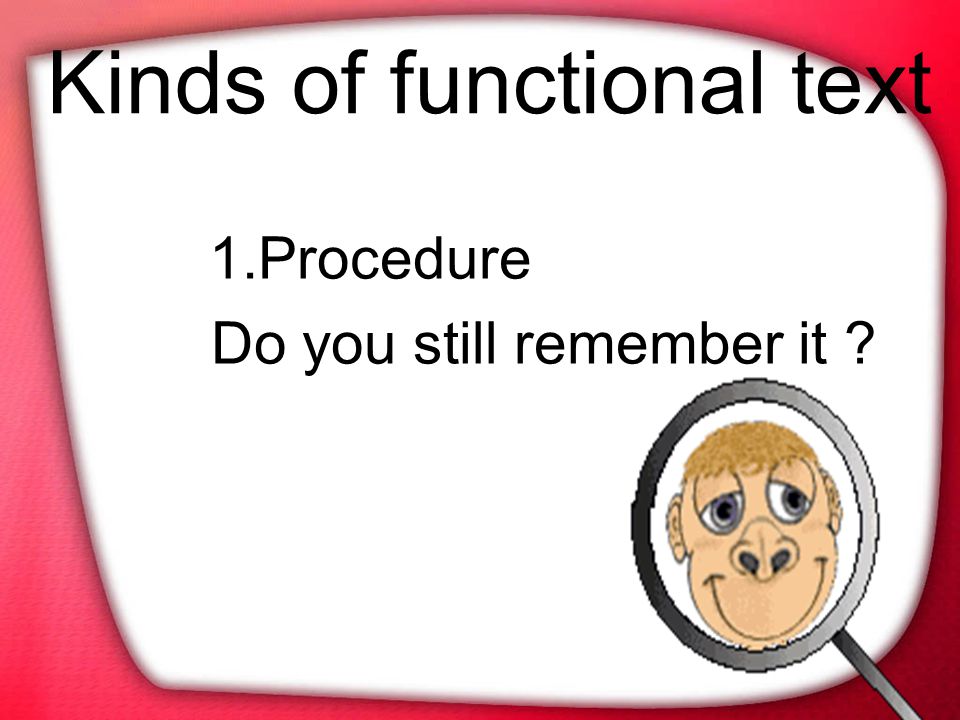 Kinds of functional text

1.Procedure
Do you still remember it ?